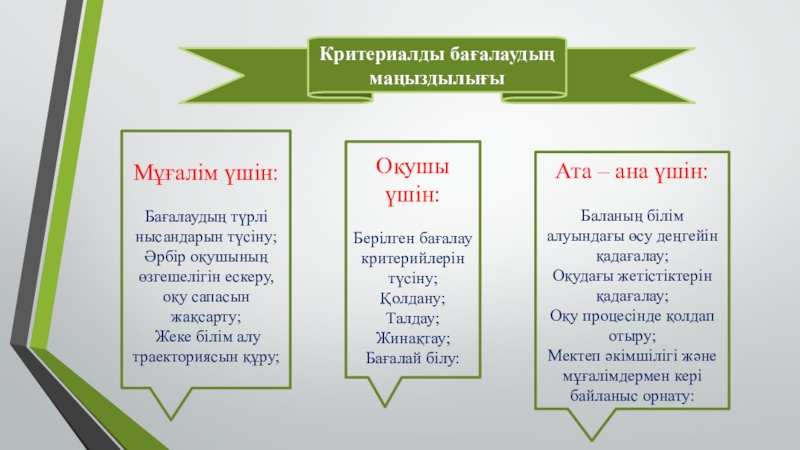 Критериалды бағалаудың маңыздылығы

Мұғалім үшін:

Бағалаудың түрлі нысандарын түсіну;
Әрбір оқушының өзгешелігін ескеру, оқу сапасын жақсарту;
Жеке білім алу траекториясын құру;

Оқушы үшін:

Берілген бағалау критерийлерін түсіну;
Қолдану;
Талдау;
Жинақтау;
Бағалай білу:

Ата – ана үшін:

Баланың білім алуындағы өсу деңгейін қадағалау;
Оқудағы жетістіктерін қадағалау;
Оқу процесінде қолдап отыру;
Мектеп әкімшілігі және мұғалімдермен кері байланыс орнату: